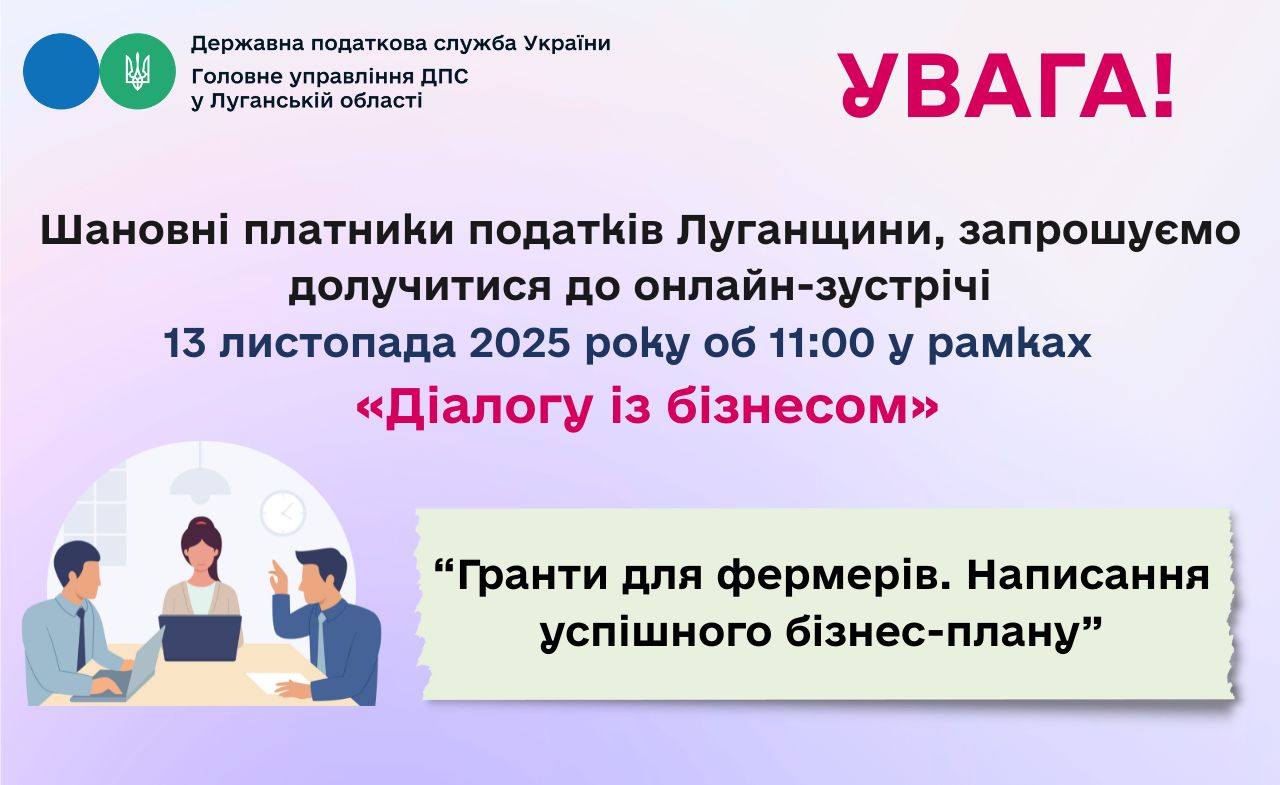 Державна податкова служба України
Головне управління ДПС
у Луганській області

УВАГА!

Шановні платники податків Луганщини, запрошуємо долучитися до онлайн-зустрічі
13 листопада 2025 року об 11:00 у рамках
«Діалогу із бізнесом»

“Гранти для фермерів. Написання успішного бізнес-плану”